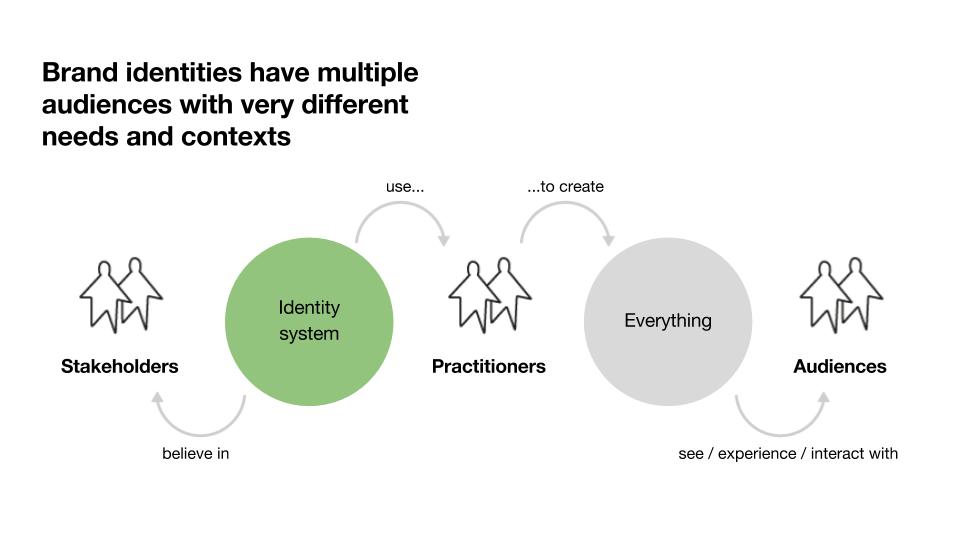 Brand identities have multiple audiences with very different needs and contexts

use...

...to create

Stakeholders

Identity system

Practitioners

Everything

Audiences

believe in

see / experience / interact with